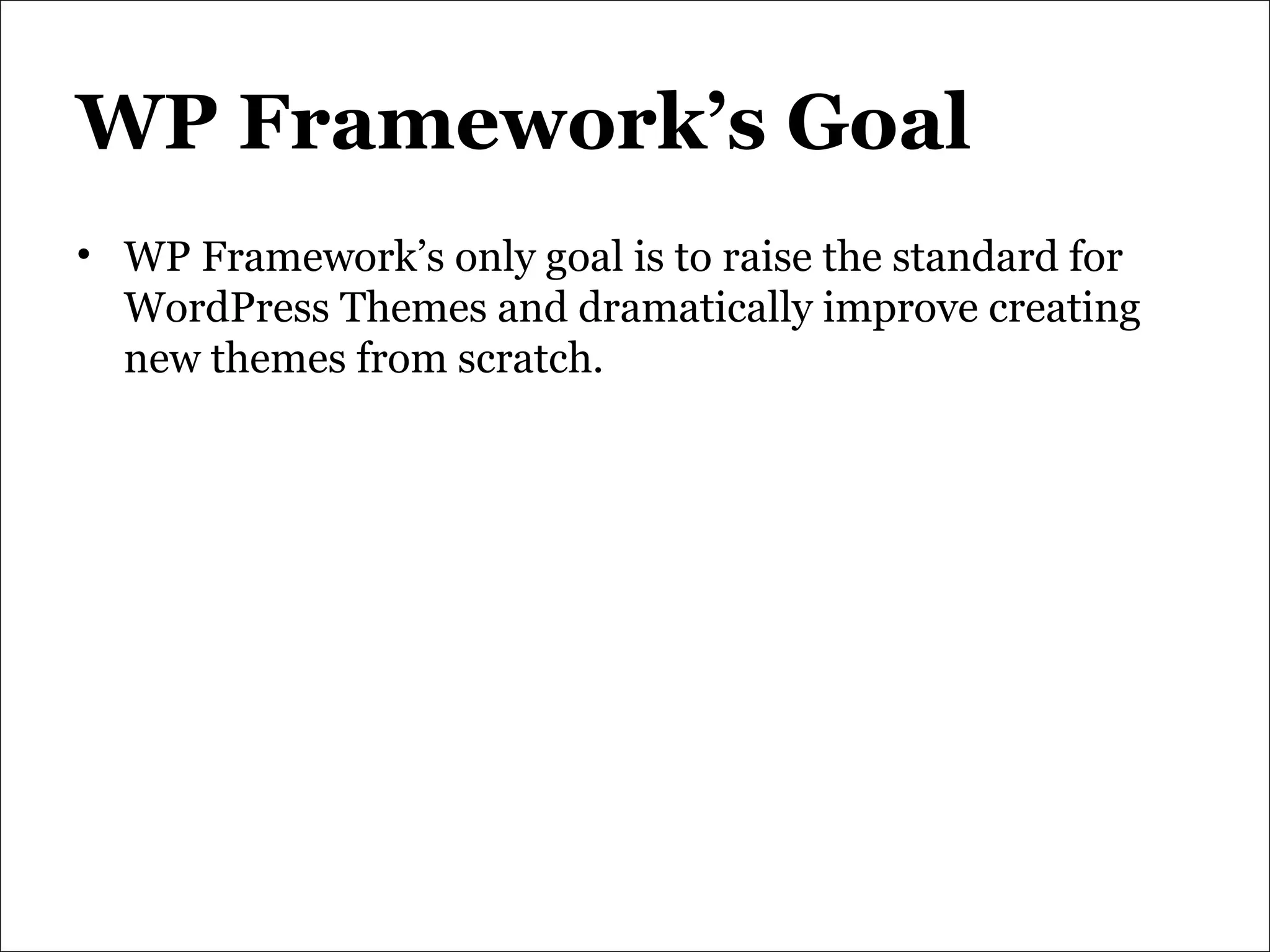 WP Framework’s Goal

• WP Framework’s only goal is to raise the standard for WordPress Themes and dramatically improve creating new themes from scratch.